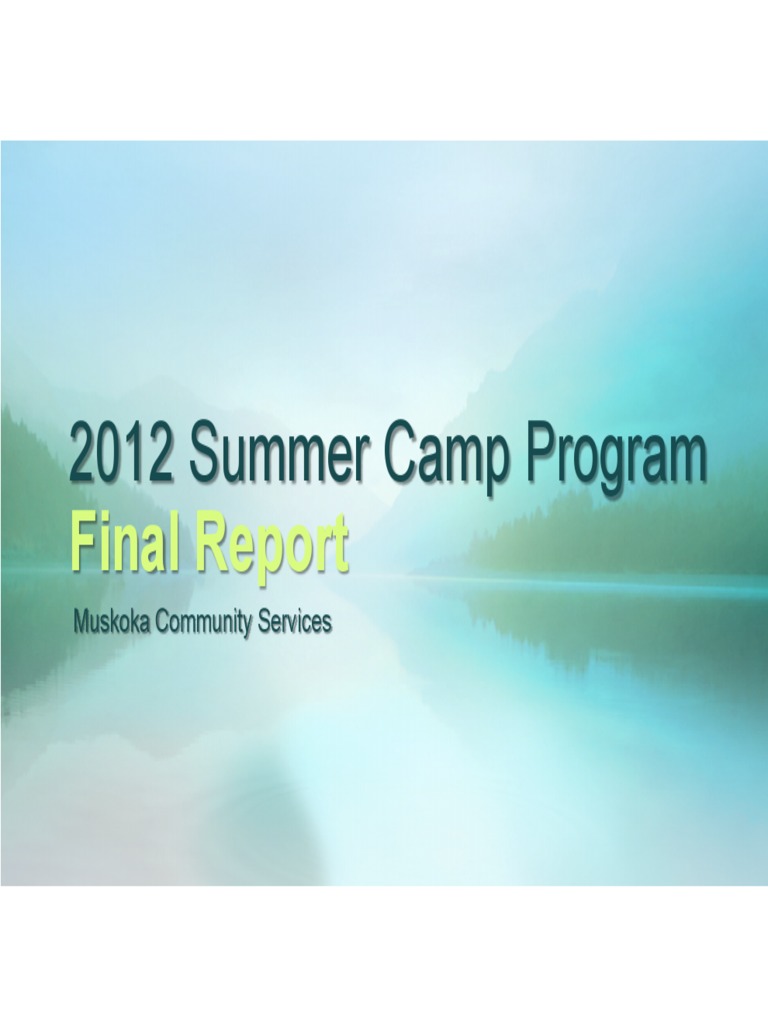 2012 Summer Camp Program
Final Report
Muskoka Community Services